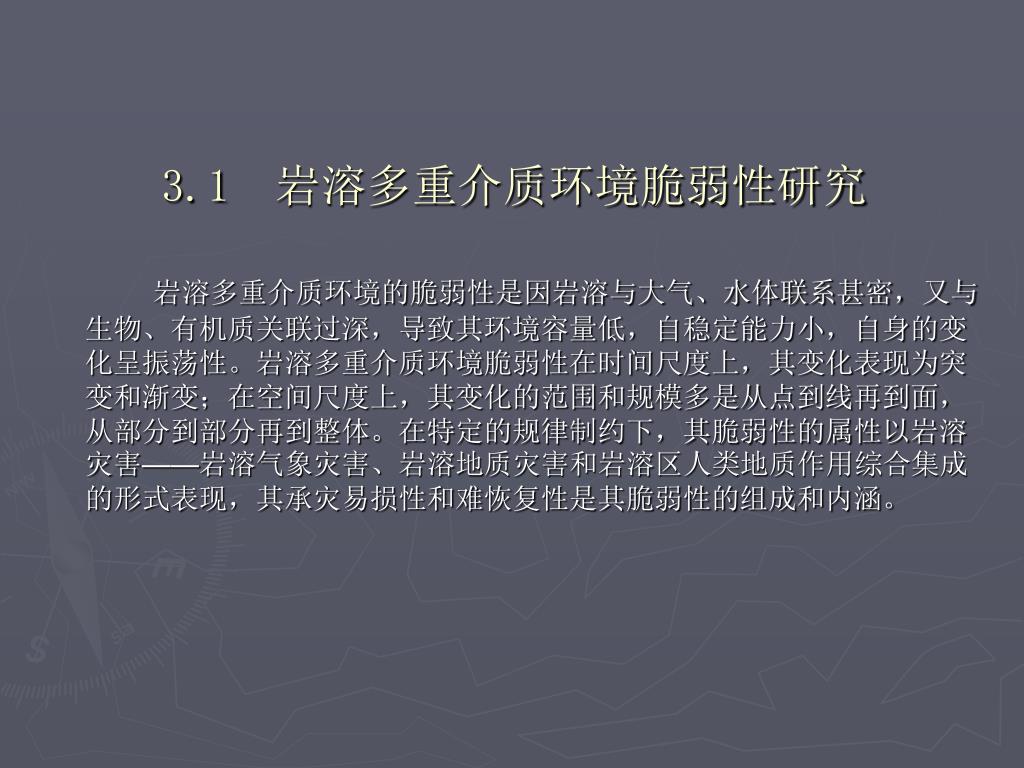 3.1　岩溶多重介质环境脆弱性研究

岩溶多重介质环境的脆弱性是因岩溶与大气、水体联系甚密，又与生物、有机质关联过深，导致其环境容量低，自稳定能力小，自身的变化呈振荡性。岩溶多重介质环境脆弱性在时间尺度上，其变化表现为突变和渐变；在空间尺度上，其变化的范围和规模多是从点到线再到面，从部分到部分再到整体。在特定的规律制约下，其脆弱性的属性以岩溶灾害——岩溶气象灾害、岩溶地质灾害和岩溶区人类地质作用综合集成的形式表现，其承灾易损性和难恢复性是其脆弱性的组成和内涵。